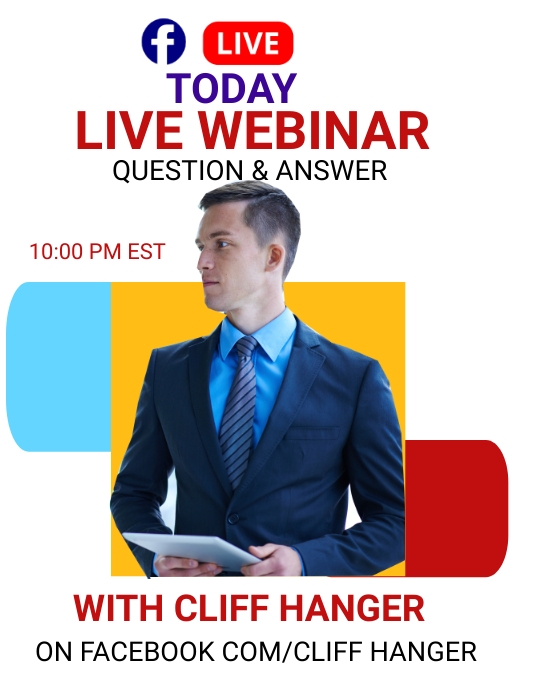 f LIVE

TODAY

LIVE WEBINAR

QUESTION & ANSWER

10:00 PM EST

WITH CLIFF HANGER

ON FACEBOOK COM/CLIFF HANGER